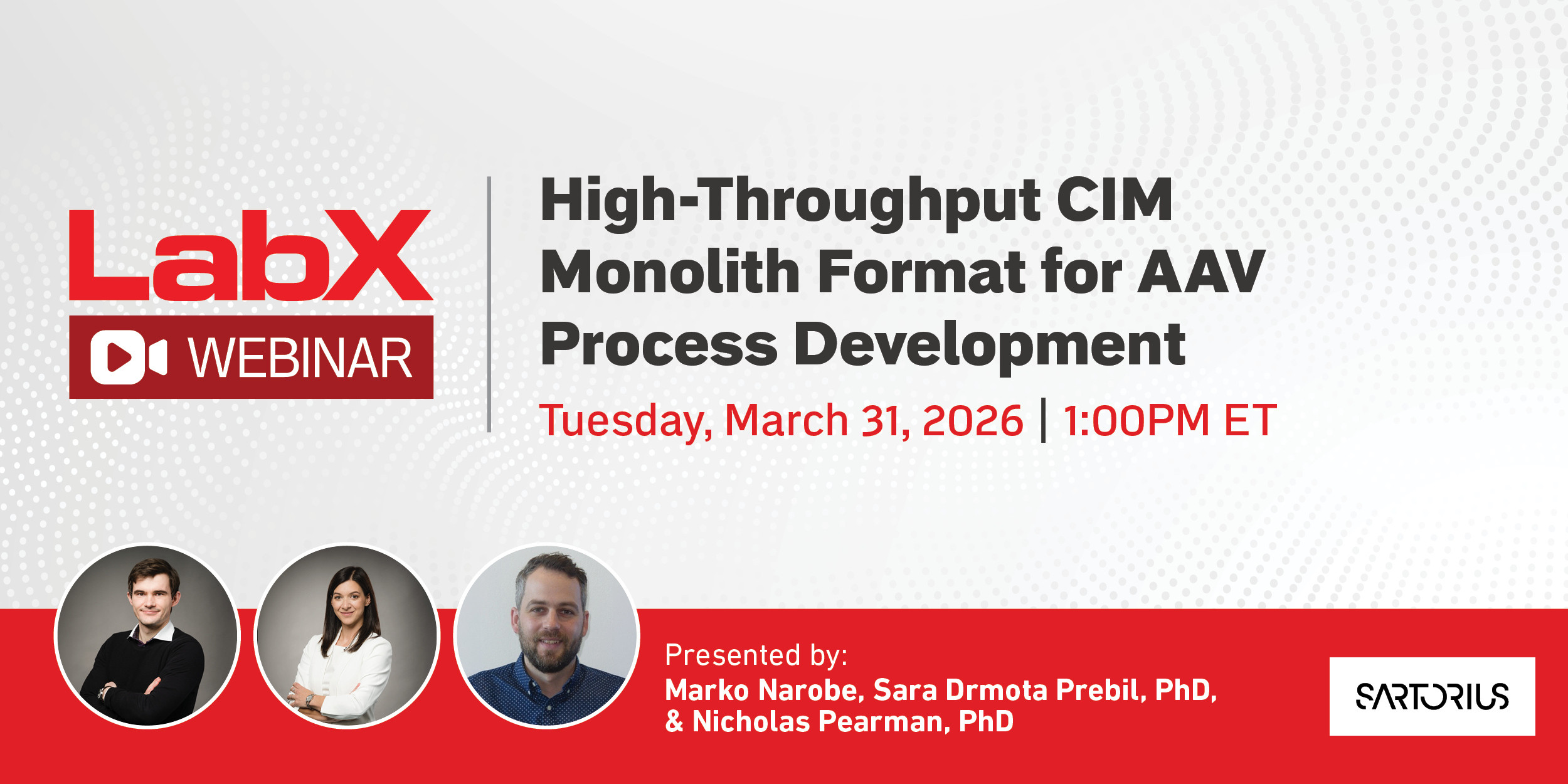 LabX
WEBINAR

High-Throughput CIM Monolith Format for AAV Process Development

Tuesday, March 31, 2026 | 1:00PM ET

Presented by:
Marko Narobe, Sara Drmota Prebil, PhD, & Nicholas Pearman, PhD

SARTORIUS